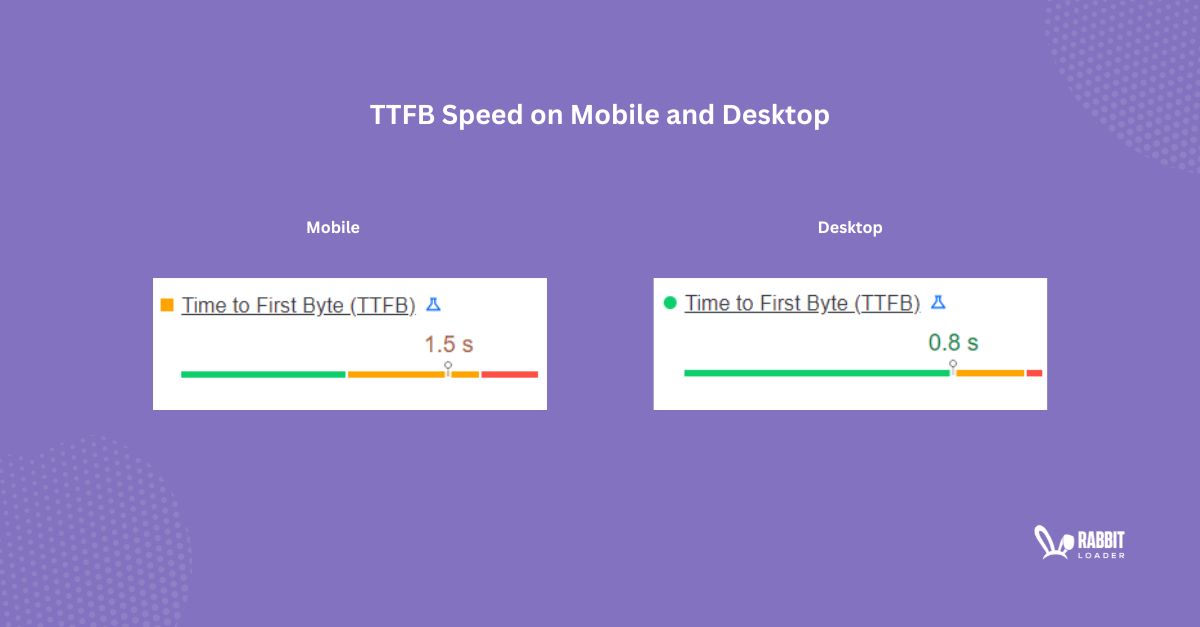 TTFB Speed on Mobile and Desktop

Mobile

Time to First Byte (TTFB)

1.5 s

Desktop

Time to First Byte (TTFB)

0.8 s

RABBIT LOADER